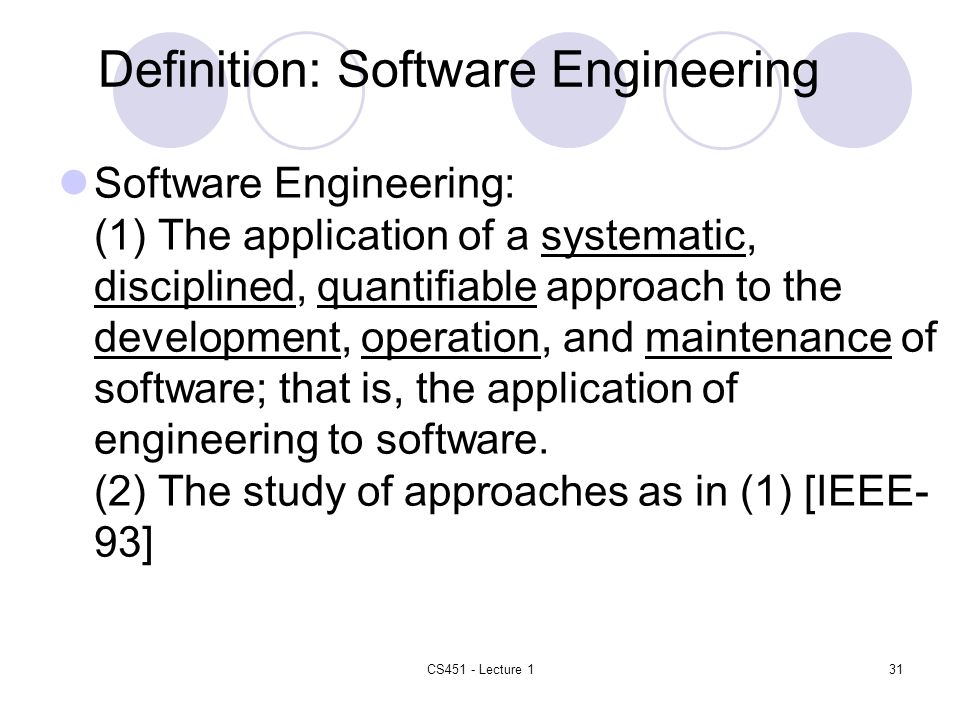 Definition: Software Engineering

Software Engineering:
(1) The application of a systematic, disciplined, quantifiable approach to the development, operation, and maintenance of software; that is, the application of engineering to software.
(2) The study of approaches as in (1) [IEEE-93]

CS451 - Lecture 1

31